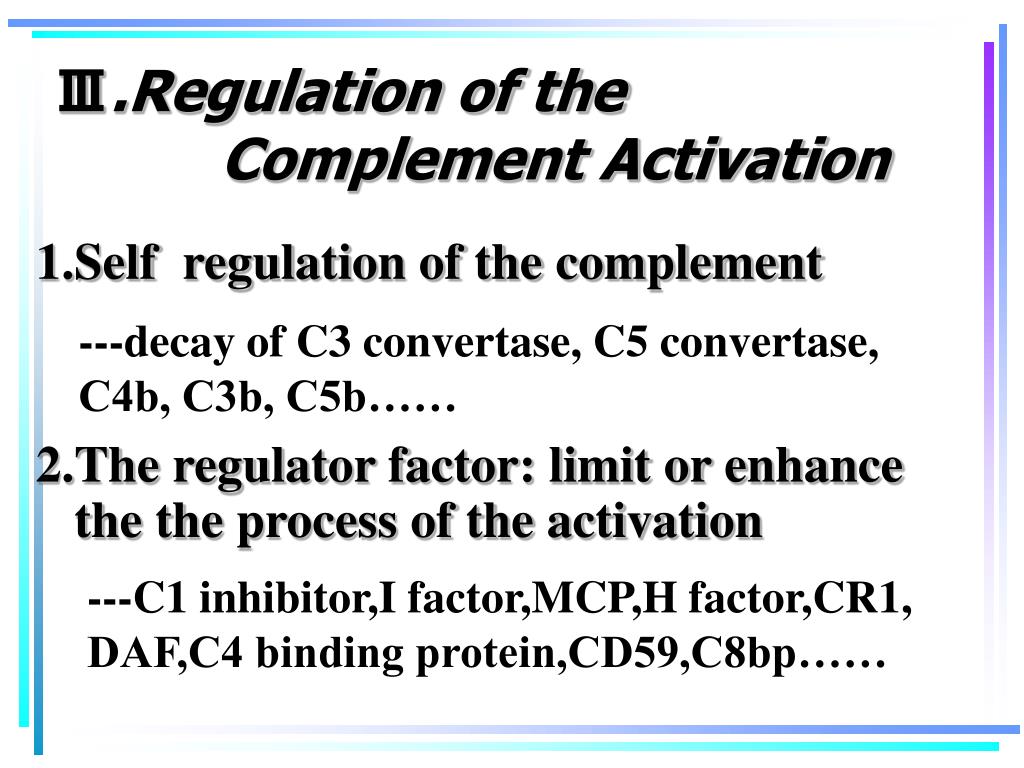 Ⅲ.Regulation of the Complement Activation

1.Self regulation of the complement

---decay of C3 convertase, C5 convertase, C4b, C3b, C5b……

2.The regulator factor: limit or enhance the the process of the activation

---C1 inhibitor,I factor,MCP,H factor,CR1, DAF,C4 binding protein,CD59,C8bp……